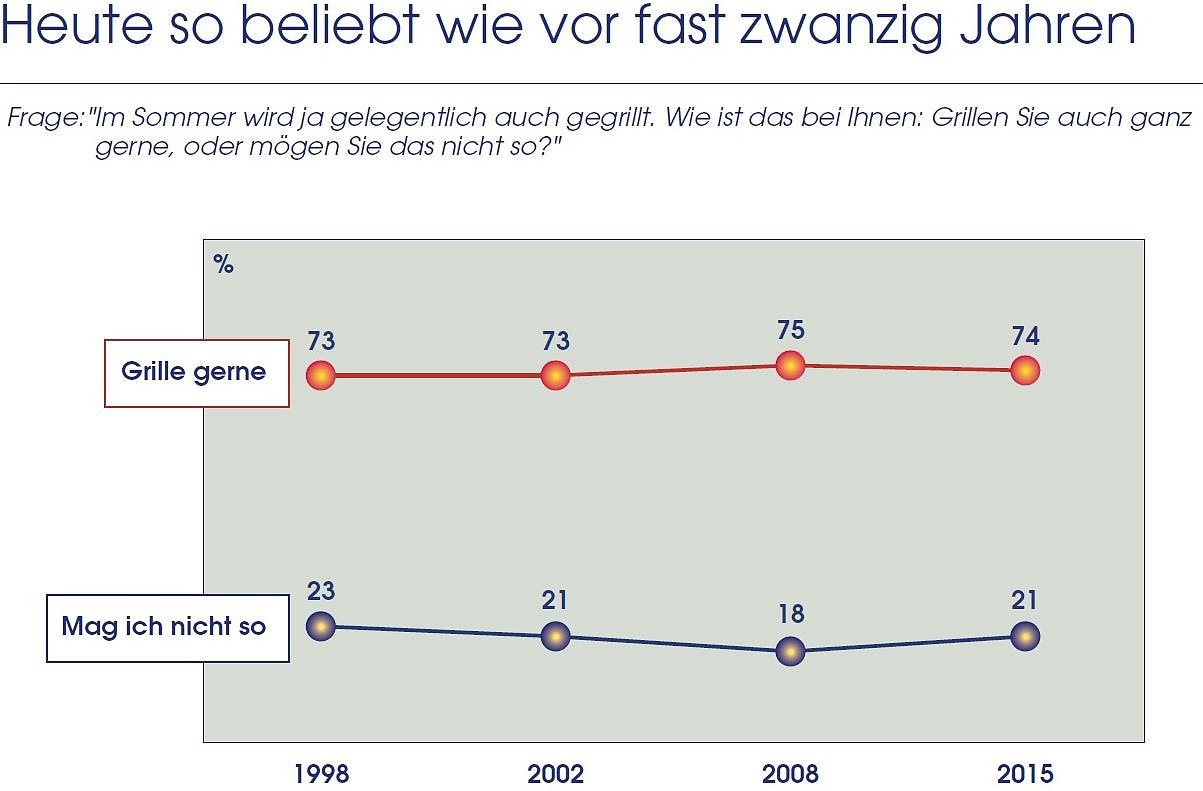 Heute so beliebt wie vor fast zwanzig Jahren

Frage: "Im Sommer wird ja gelegentlich auch gegrillt. Wie ist das bei Ihnen: Grillen Sie auch ganz gerne, oder mögen Sie das nicht so?"

%

Grille gerne

73 73 75 74

Mag ich nicht so

23 21 18 21

1998 2002 2008 2015